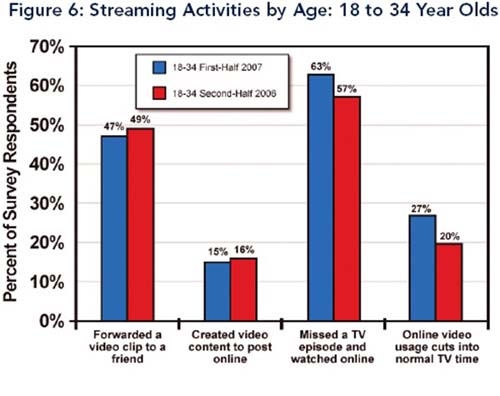 Figure 6: Streaming Activities by Age: 18 to 34 Year Olds

Percent of Survey Respondents

70%
60%
50%
40%
30%
20%
10%
0%

18-34 First-Half 2007
18-34 Second-Half 2006

47%
49%
15%
16%
63%
57%
27%
20%

Forwarded a video clip to a friend

Created video content to post online

Missed a TV episode and watched online

Online video usage cuts into normal TV time